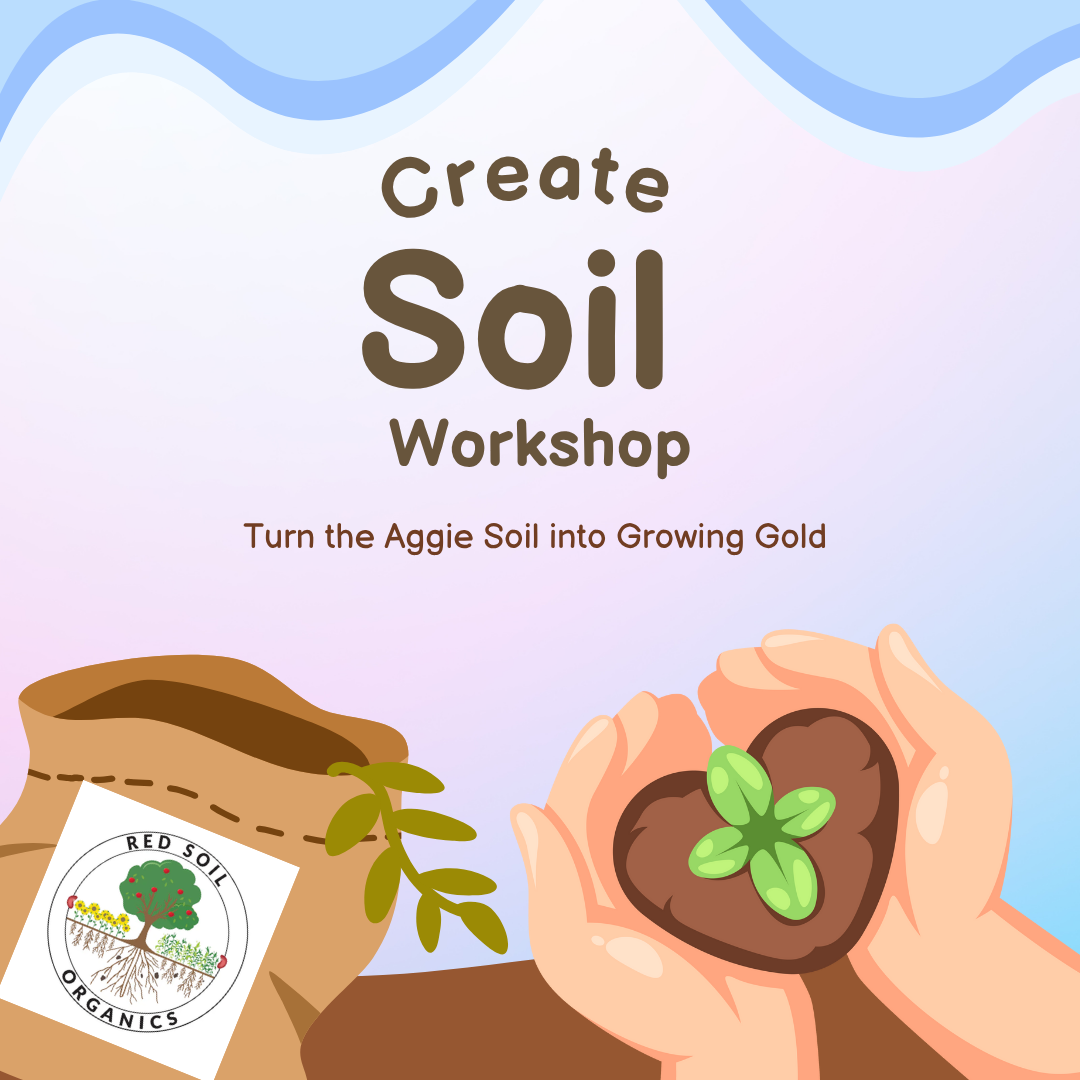 Create
Soil
Workshop

Turn the Aggie Soil into Growing Gold

RED SOIL
ORGANICS